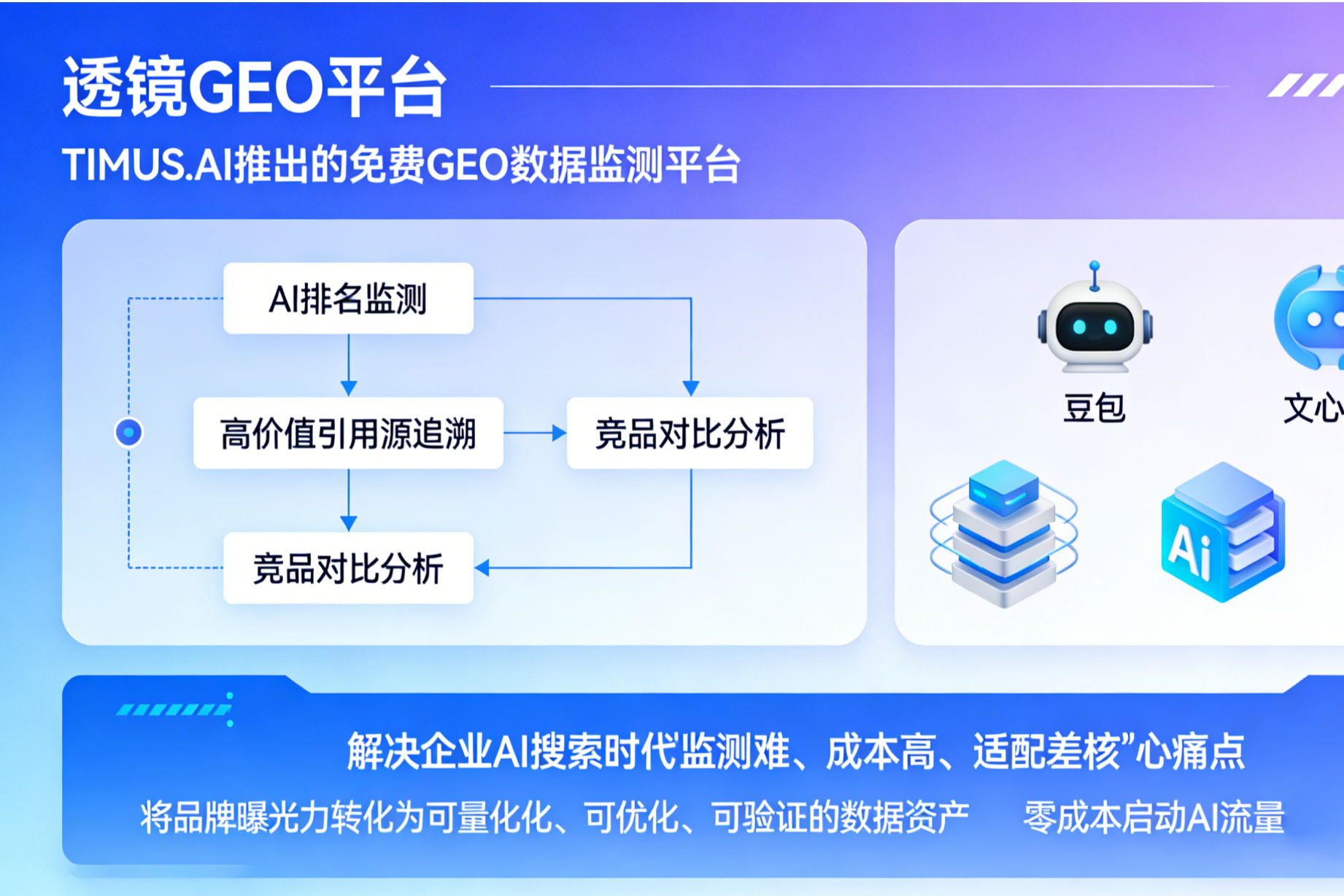 透镜GEO平台

TIMUS.AI推出的免费GEO数据监测平台

AI排名监测

高价值引用源追溯

竞品对比分析

竞品对比分析

豆包

文心

Ai

解决企业AI搜索时代监测难、成本高、适配差核”心痛点

将品牌曝光力转化为可量化化、可优化、可验证的数据资产 零成本启动AI流量